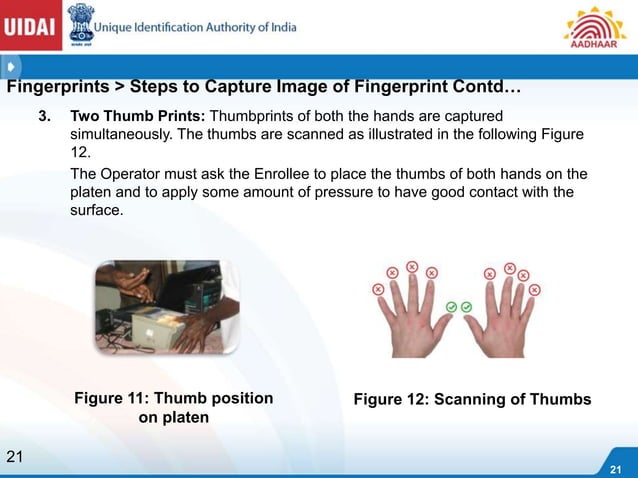 UIDAI Unique Identification Authority of India

AADHAAR

Fingerprints > Steps to Capture Image of Fingerprint Contd…

3. Two Thumb Prints: Thumbprints of both the hands are captured simultaneously. The thumbs are scanned as illustrated in the following Figure 12.

The Operator must ask the Enrollee to place the thumbs of both hands on the platen and to apply some amount of pressure to have good contact with the surface.

Figure 11: Thumb position on platen

Figure 12: Scanning of Thumbs

21

21